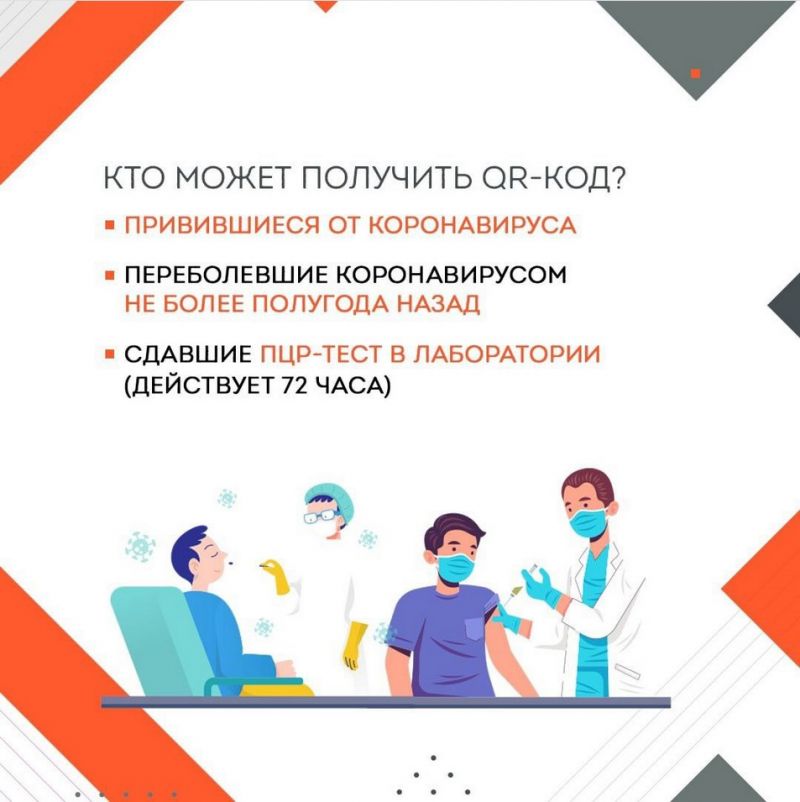 КТО МОЖЕТ ПОЛУЧИТЬ QR-КОД?

▪ ПРИВИВШИЕСЯ ОТ КОРОНАВИРУСА

▪ ПЕРЕБОЛЕВШИЕ КОРОНАВИРУСОМ НЕ БОЛЕЕ ПОЛУГОДА НАЗАД

▪ СДАВШИЕ ПЦР-ТЕСТ В ЛАБОРАТОРИИ (ДЕЙСТВУЕТ 72 ЧАСА)